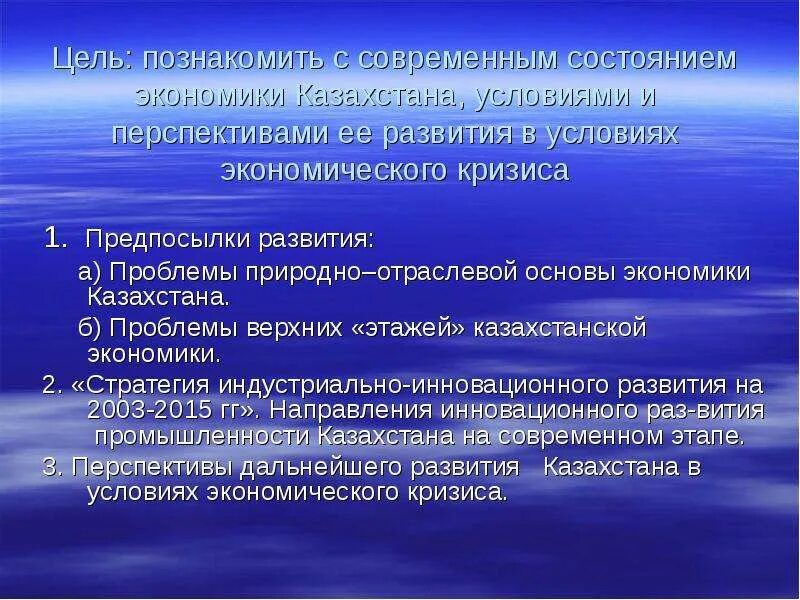 Цель: познакомить с современным состоянием экономики Казахстана, условиями и перспективами ее развития в условиях экономического кризиса

1. Предпосылки развития:

а) Проблемы природно–отраслевой основы экономики Казахстана.

б) Проблемы верхних «этажей» казахстанской экономики.

2. «Стратегия индустриально-инновационного развития на 2003-2015 гг». Направления инновационного раз-вития промышленности Казахстана на современном этапе.

3. Перспективы дальнейшего развития Казахстана в условиях экономического кризиса.